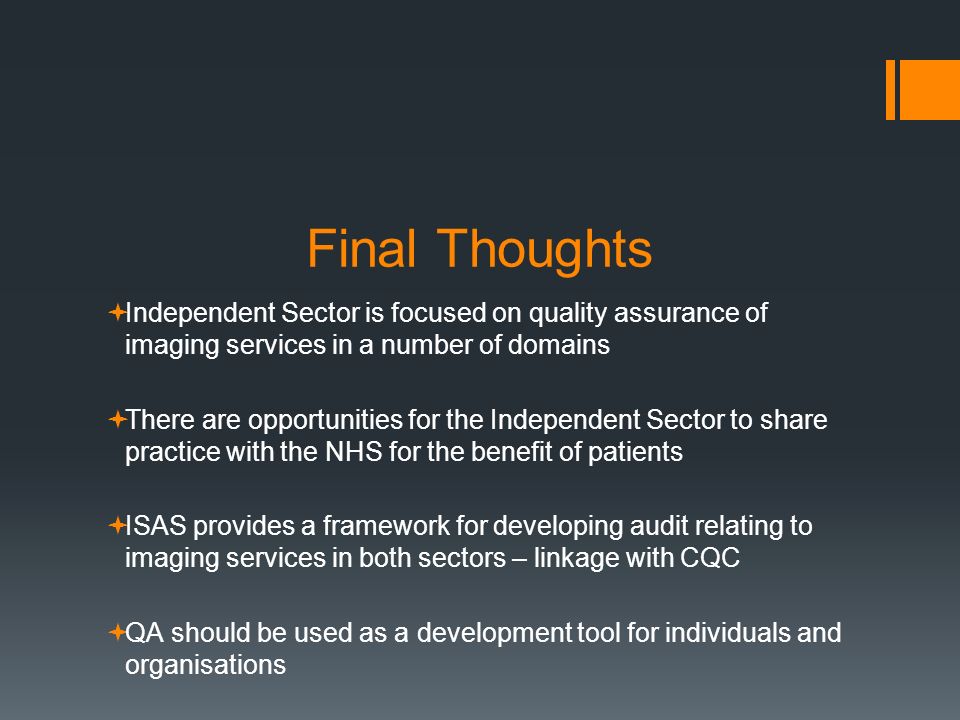 Final Thoughts

Independent Sector is focused on quality assurance of imaging services in a number of domains

There are opportunities for the Independent Sector to share practice with the NHS for the benefit of patients

ISAS provides a framework for developing audit relating to imaging services in both sectors – linkage with CQC

QA should be used as a development tool for individuals and organisations